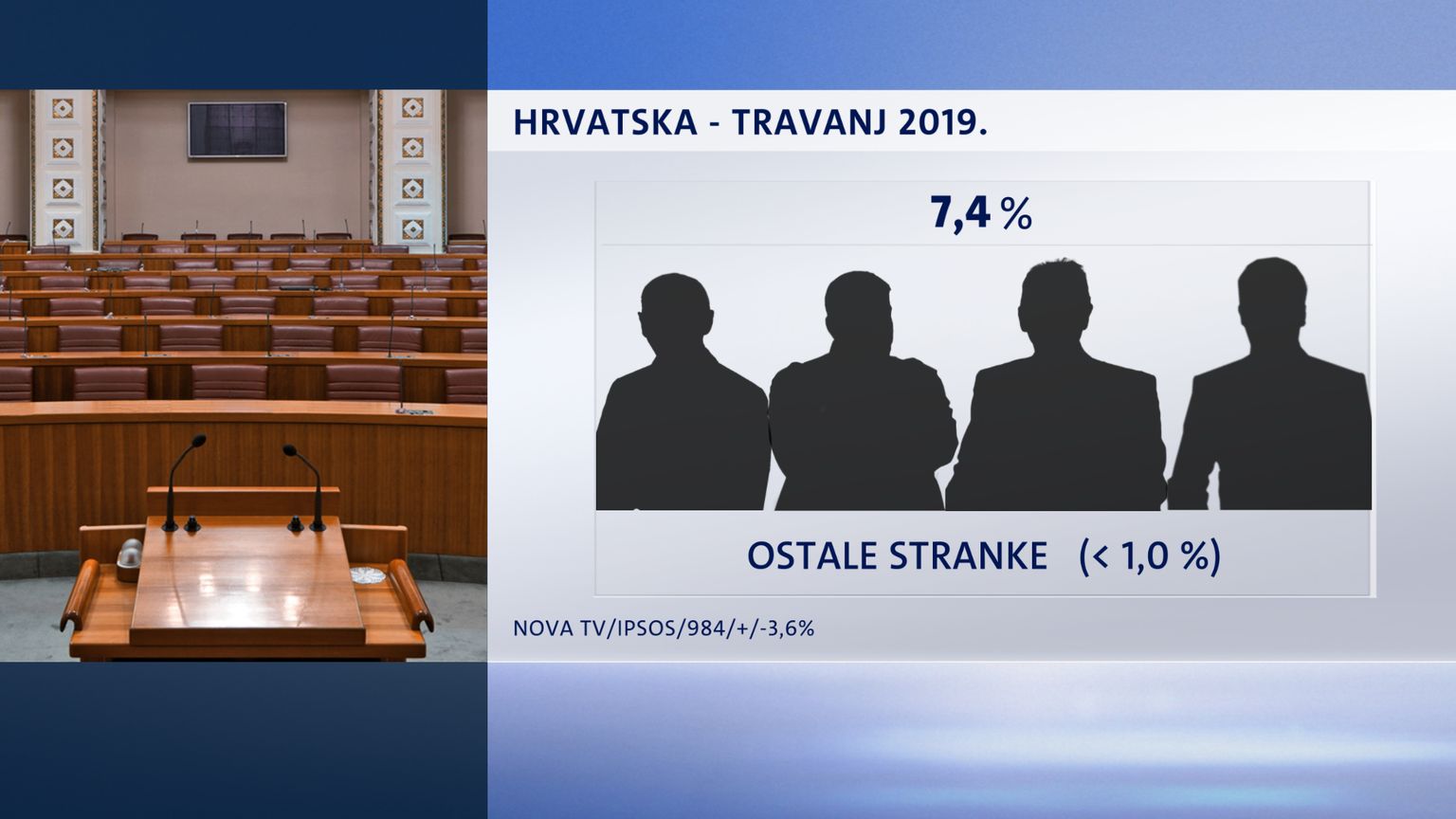 HRVATSKA - TRAVANJ 2019.

7,4 %

OSTALE STRANKE (< 1,0 %)

NOVA TV/IPSOS/984/+/-3,6%